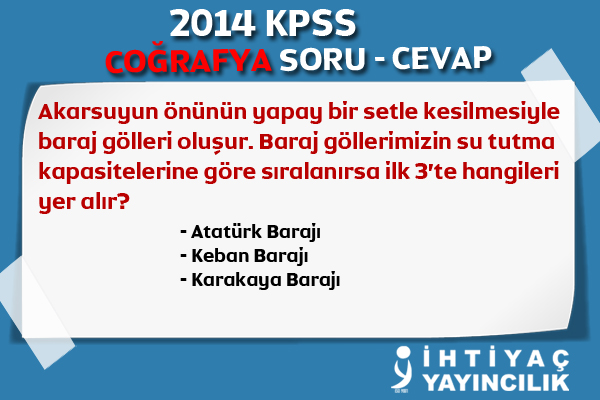 2014 KPSS
COĞRAFYA SORU - CEVAP

Akarsuyun önünün yapay bir setle kesilmesiyle baraj gölleri oluşur. Baraj göllerimizin su tutma kapasitelerine göre sıralanırsa ilk 3'te hangileri yer alır?

- Atatürk Barajı
- Keban Barajı
- Karakaya Barajı

İHTİYAÇ
YAYINCILIK